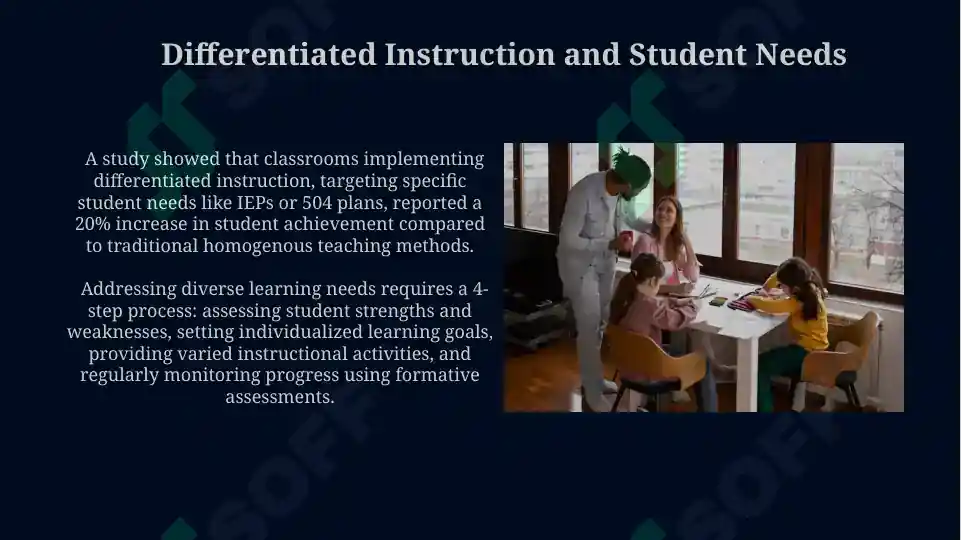 Differentiated Instruction and Student Needs

A study showed that classrooms implementing differentiated instruction, targeting specific student needs like IEPs or 504 plans, reported a 20% increase in student achievement compared to traditional homogenous teaching methods.

Addressing diverse learning needs requires a 4-step process: assessing student strengths and weaknesses, setting individualized learning goals, providing varied instructional activities, and regularly monitoring progress using formative assessments.